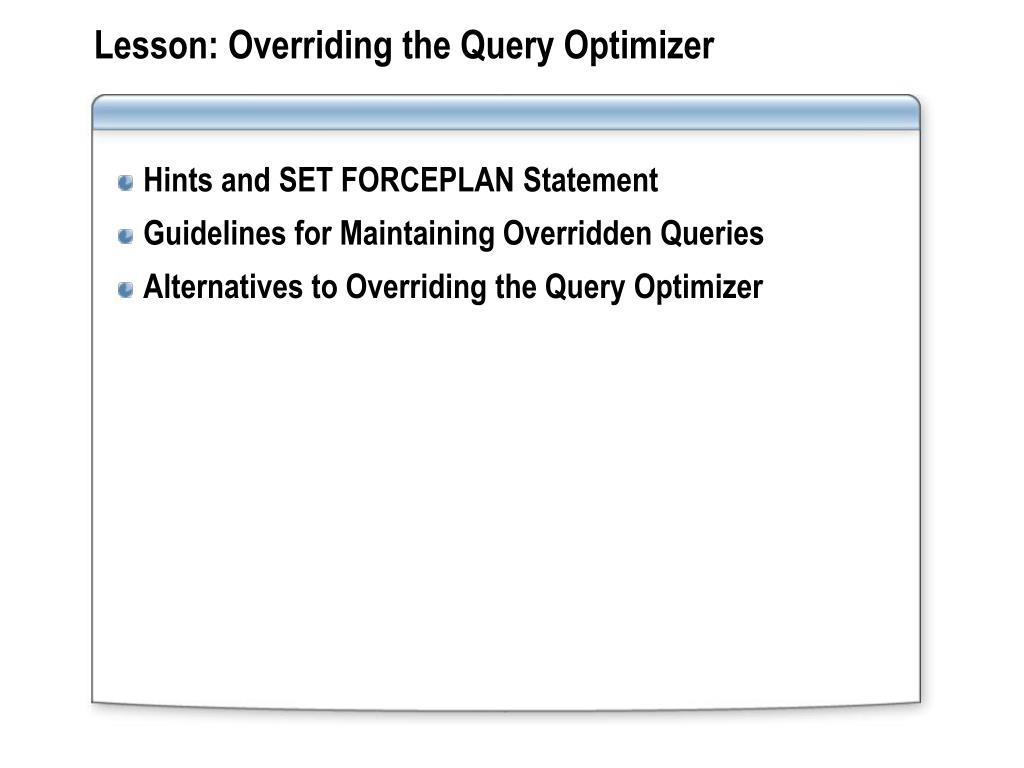 Lesson: Overriding the Query Optimizer

Hints and SET FORCEPLAN Statement
Guidelines for Maintaining Overridden Queries
Alternatives to Overriding the Query Optimizer